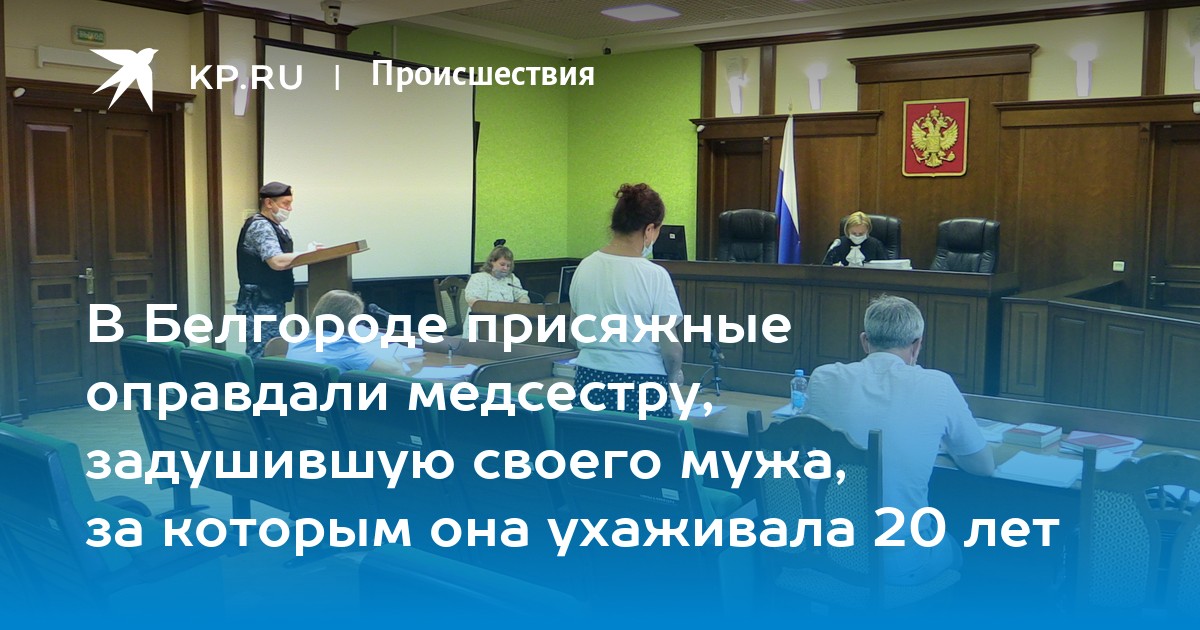 KP.RU | Происшествия

В Белгороде присяжные оправдали медсестру, задушившую своего мужа, за которым она ухаживала 20 лет